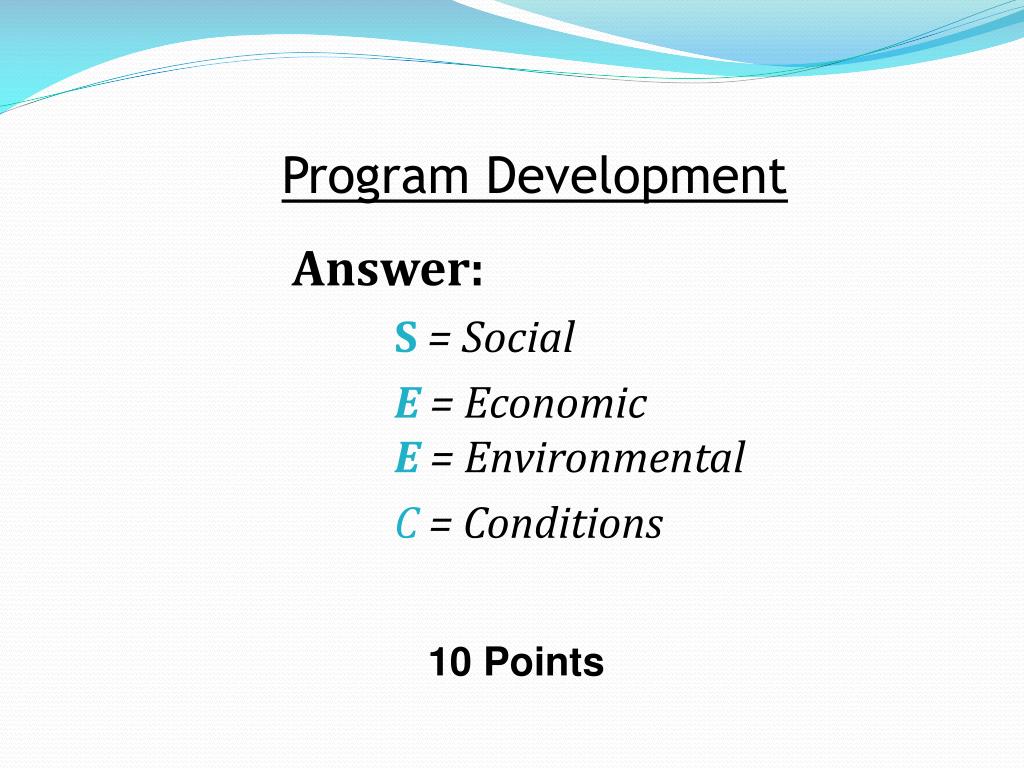 Program Development

Answer:

S = Social

E = Economic
E = Environmental

C = Conditions

10 Points